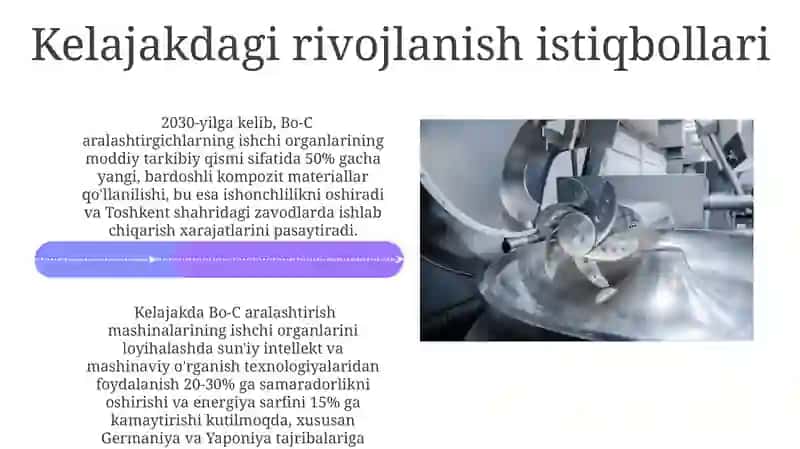 Kelajakdagi rivojlanish istiqbollari

2030-yilga kelib, Bo-C aralashtirgichlarning ishchi organlarining moddiy tarkibiy qismi sifatida 50% gacha yangi, bardoshli kompozit materiallar qo'llanilishi, bu esa ishonchlilikni oshiradi va Toshkent shahridagi zavodlarda ishlab chiqarish xarajatlarini pasaytiradi.

Kelajakda Bo-C aralashtirish mashinalarining ishchi organlarini loyihalashda sun'iy intellekt va mashinaviy o'rganish texnologiyalaridan foydalanish 20-30% ga samaradorlikni oshirishi va energiya sarfini 15% ga kamaytirishi kutilmoqda, xususan Germaniya va Yaponiya tajribalariga